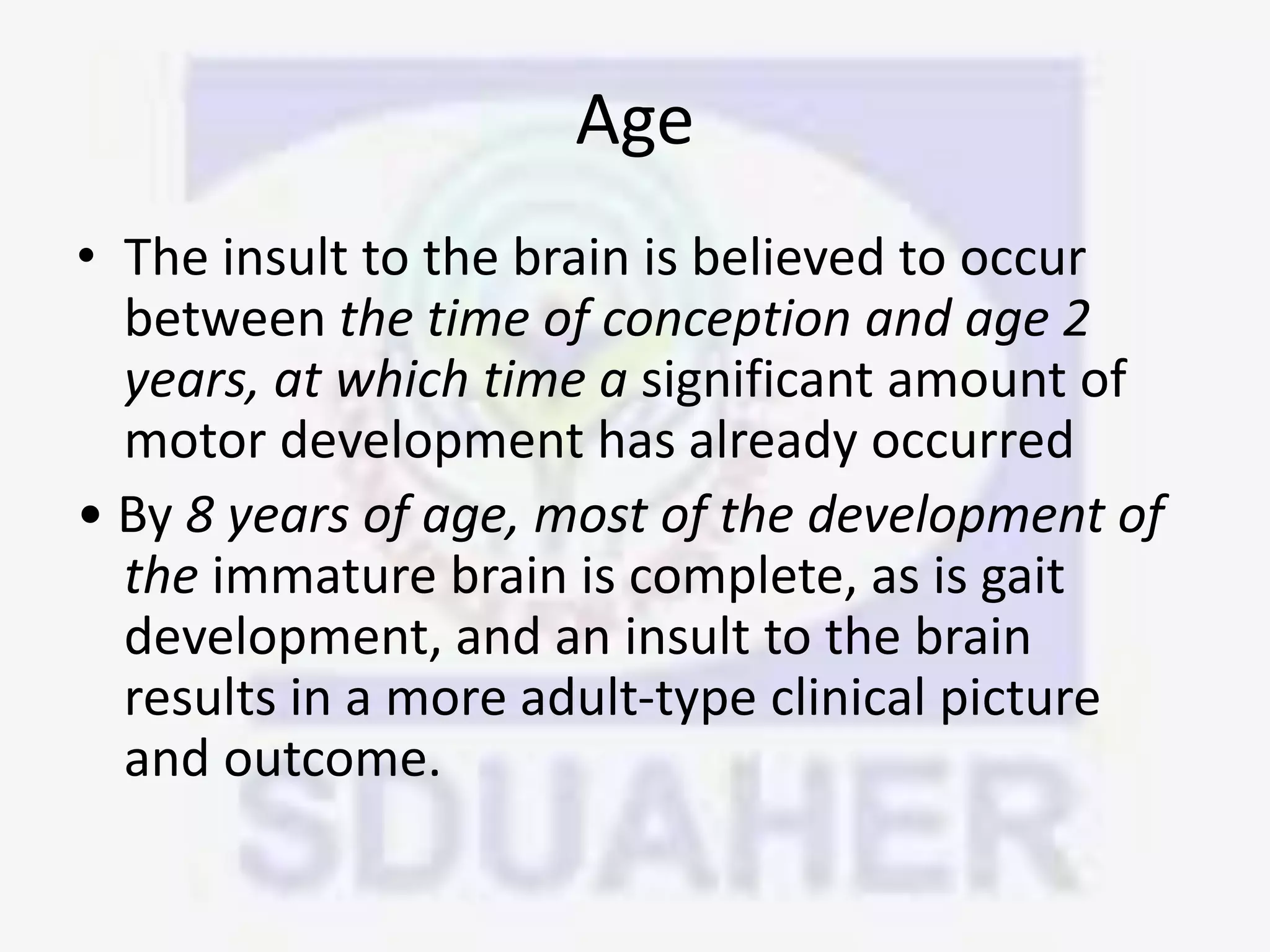 Age

• The insult to the brain is believed to occur between the time of conception and age 2 years, at which time a significant amount of motor development has already occurred

• By 8 years of age, most of the development of the immature brain is complete, as is gait development, and an insult to the brain results in a more adult-type clinical picture and outcome.

SDUAHER